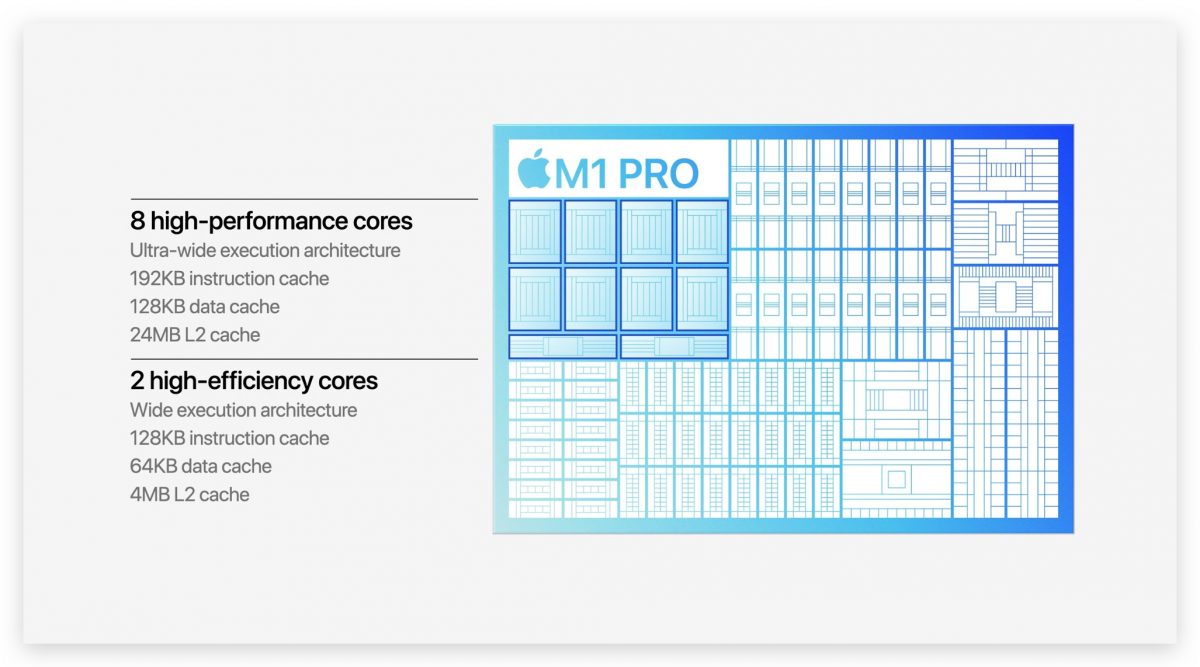 8 high-performance cores
Ultra-wide execution architecture
192KB instruction cache
128KB data cache
24MB L2 cache

2 high-efficiency cores
Wide execution architecture
128KB instruction cache
64KB data cache
4MB L2 cache

M1 PRO